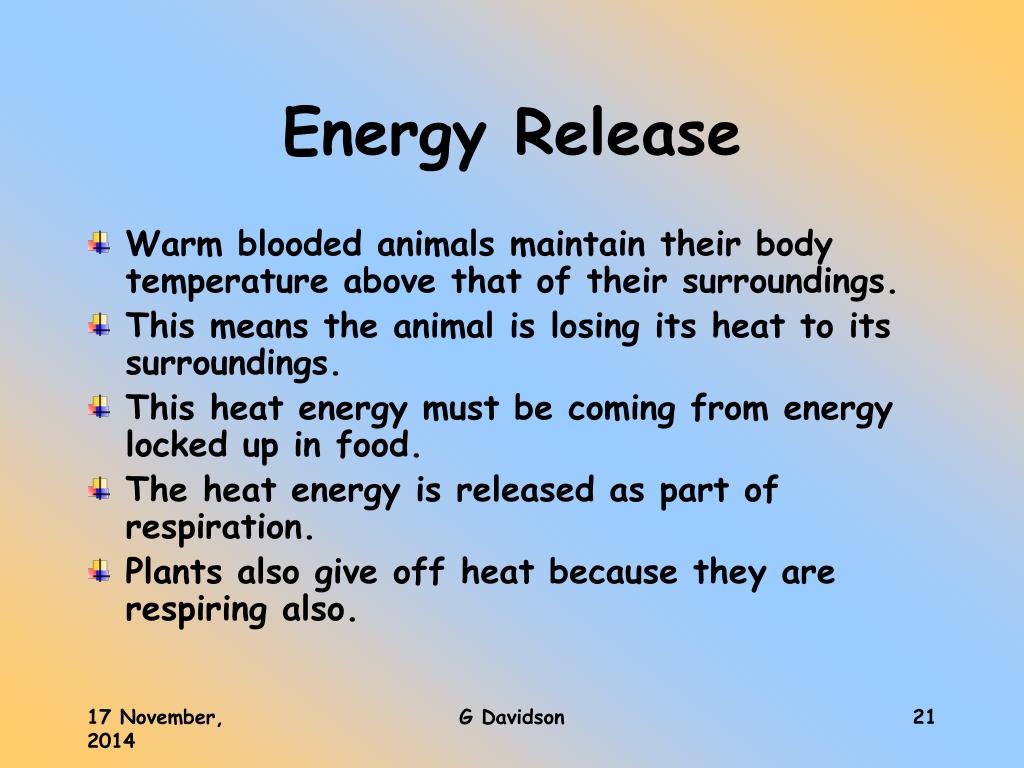 Energy Release

Warm blooded animals maintain their body temperature above that of their surroundings.

This means the animal is losing its heat to its surroundings.

This heat energy must be coming from energy locked up in food.

The heat energy is released as part of respiration.

Plants also give off heat because they are respiring also.

17 November, 2014

G Davidson

21